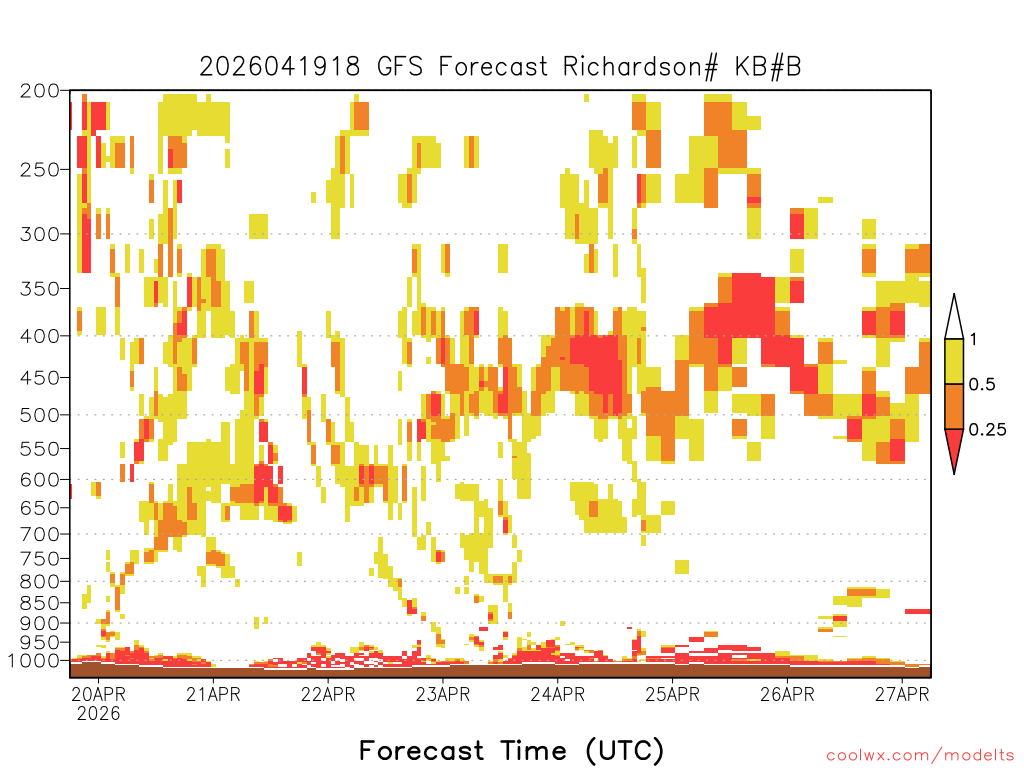 2026041918 GFS Forecast Richardson# KB#B

200
250
300
350
400
450
500
550
600
650
700
750
800
850
900
950
1000

1
0.5
0.25

20APR
2026
21APR
22APR
23APR
24APR
25APR
26APR
27APR

Forecast Time (UTC)

coolwx.com/modelts